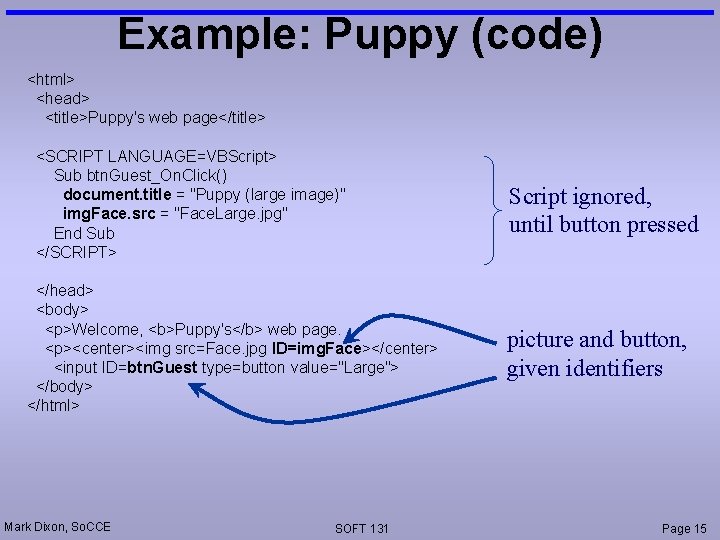 Example: Puppy (code)

<html>
<head>
<title>Puppy's web page</title>

<SCRIPT LANGUAGE=VBScript>
Sub btnGuest_OnClick()
document.title = "Puppy (large image)"
imgFace.src = "FaceLarge.jpg"
End Sub
</SCRIPT>

</head>
<body>
<p>Welcome, <b>Puppy's</b> web page.
<p><center><img src=Face.jpg ID=imgFace></center>
<input ID=btnGuest type=button value="Large">
</body>
</html>

Script ignored, until button pressed

picture and button, given identifiers

Mark Dixon, SoCCE

SOFT 131

Page 15